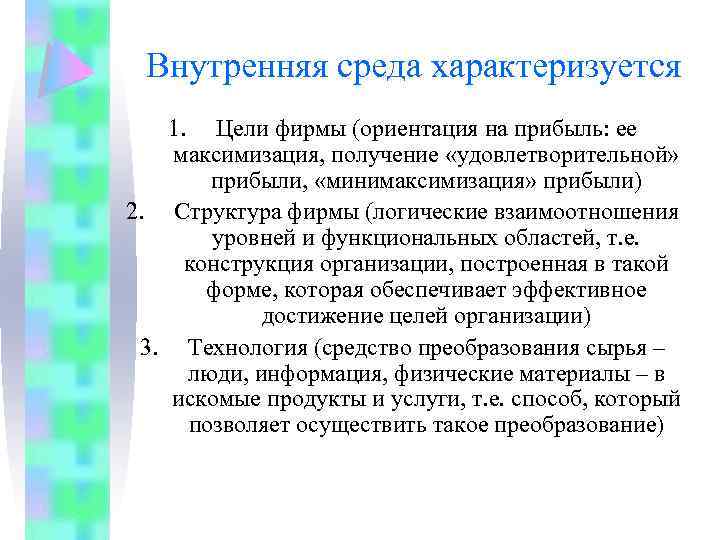 Внутренняя среда характеризуется

1. Цели фирмы (ориентация на прибыль: ее максимизация, получение «удовлетворительной» прибыли, «минимаксимизация» прибыли)

2. Структура фирмы (логические взаимоотношения уровней и функциональных областей, т.е. конструкция организации, построенная в такой форме, которая обеспечивает эффективное достижение целей организации)

3. Технология (средство преобразования сырья – люди, информация, физические материалы – в искомые продукты и услуги, т.е. способ, который позволяет осуществить такое преобразование)